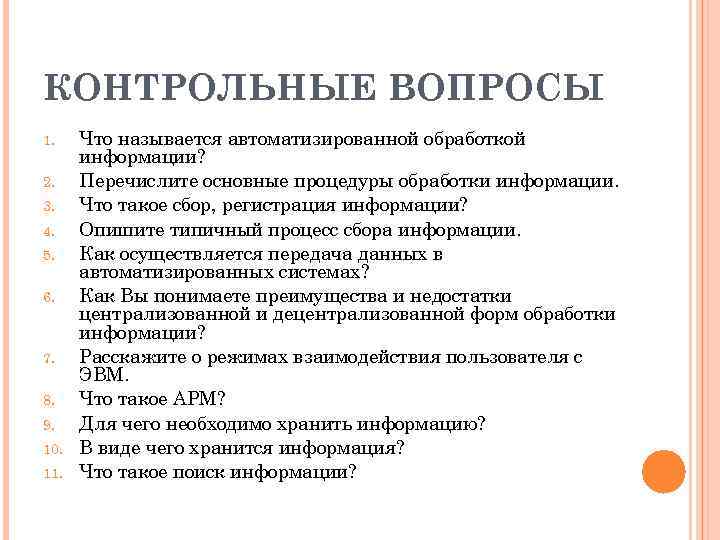 КОНТРОЛЬНЫЕ ВОПРОСЫ

1. Что называется автоматизированной обработкой информации?
2. Перечислите основные процедуры обработки информации.
3. Что такое сбор, регистрация информации?
4. Опишите типичный процесс сбора информации.
5. Как осуществляется передача данных в автоматизированных системах?
6. Как Вы понимаете преимущества и недостатки централизованной и децентрализованной форм обработки информации?
7. Расскажите о режимах взаимодействия пользователя с ЭВМ.
8. Что такое АРМ?
9. Для чего необходимо хранить информацию?
10. В виде чего хранится информация?
11. Что такое поиск информации?